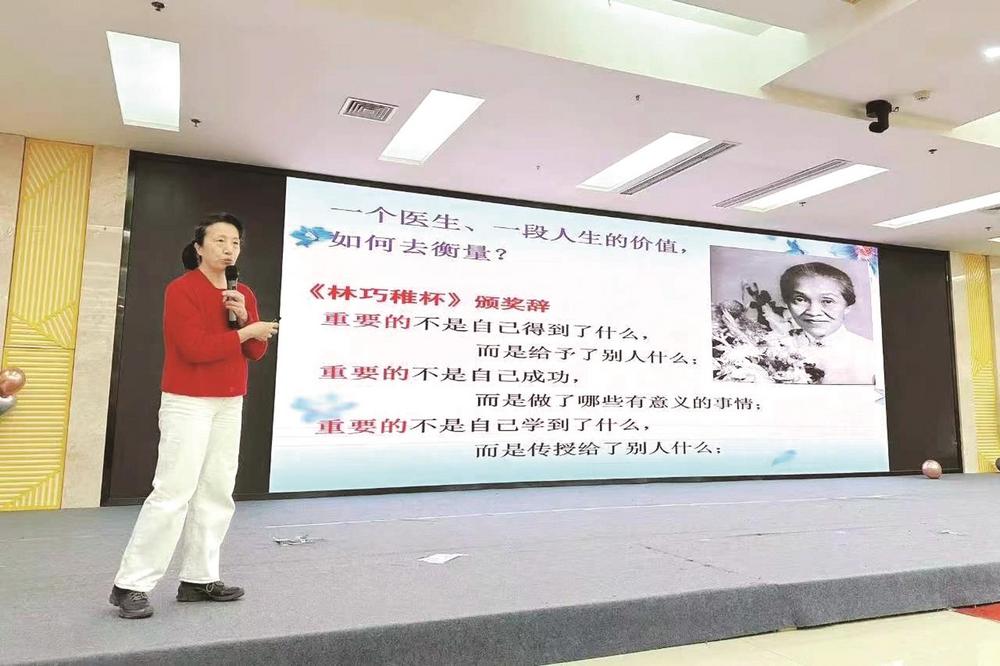 一个医生、一段人生的价值，如何去衡量？

《林巧稚杯》颁奖辞

重要的不是自己得到了什么，
而是给予了别人什么；
重要的不是自己成功，
而是做了哪些有意义的事情；
重要的不是自己学到了什么，
而是传授给了别人什么；